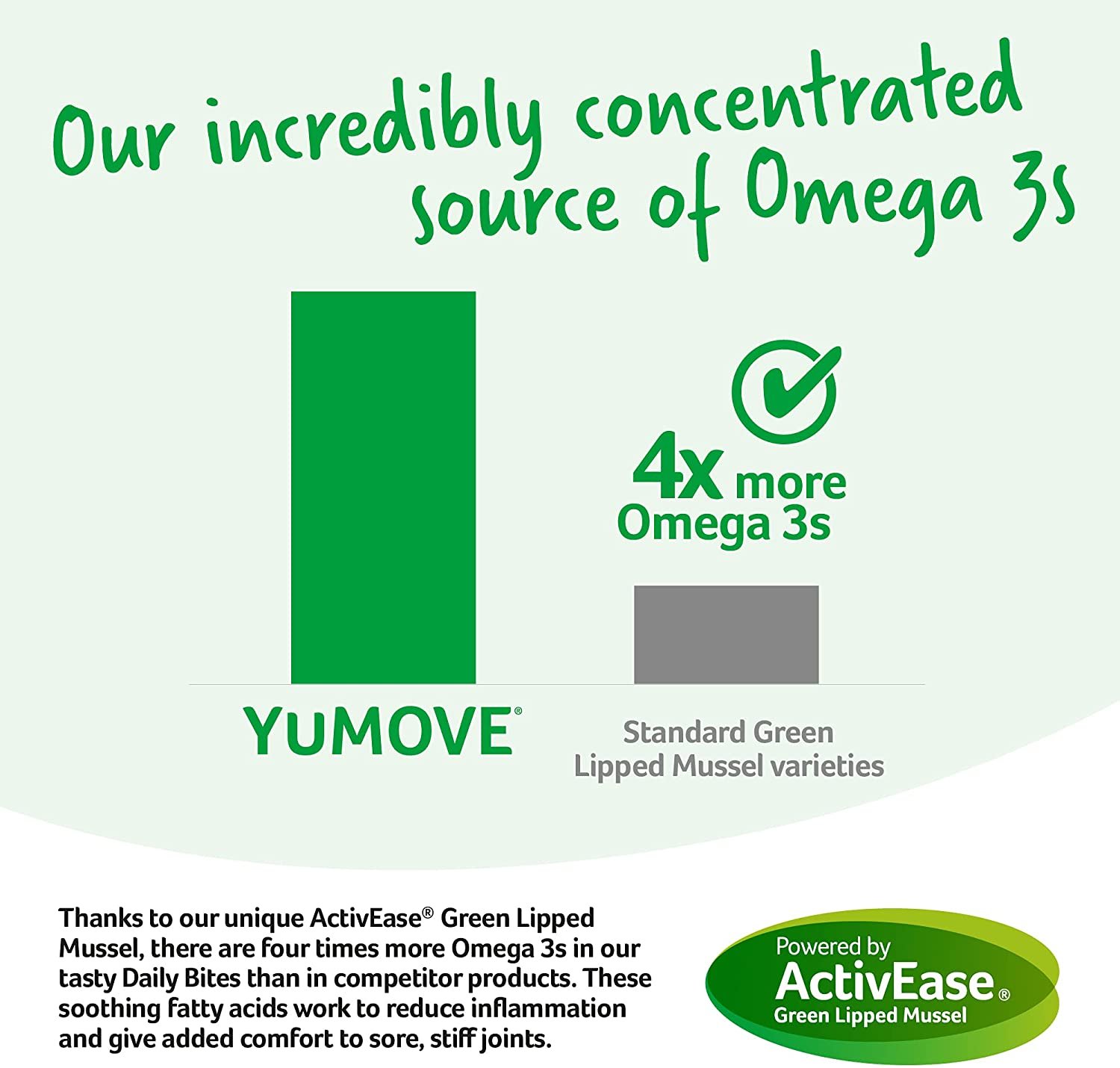 Our incredibly concentrated source of Omega 3s

4x more Omega 3s

YUMOVE®

Standard Green Lipped Mussel varieties

Thanks to our unique ActivEase® Green Lipped Mussel, there are four times more Omega 3s in our tasty Daily Bites than in competitor products. These soothing fatty acids work to reduce inflammation and give added comfort to sore, stiff joints.

Powered by ActivEase® Green Lipped Mussel